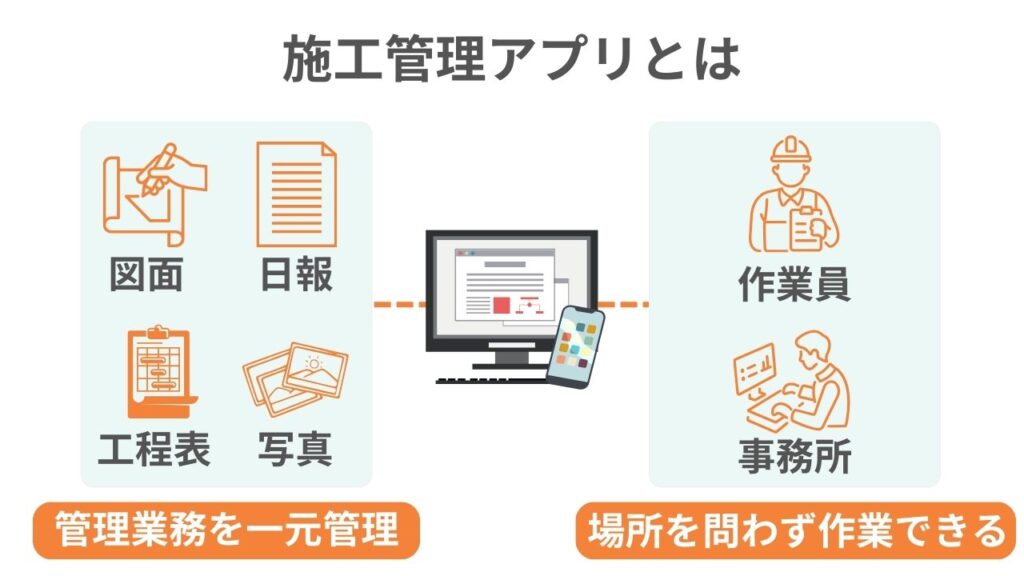 施工管理アプリとは

図面
日報
工程表
写真

管理業務を一元管理

作業員
事務所

場所を問わず作業できる